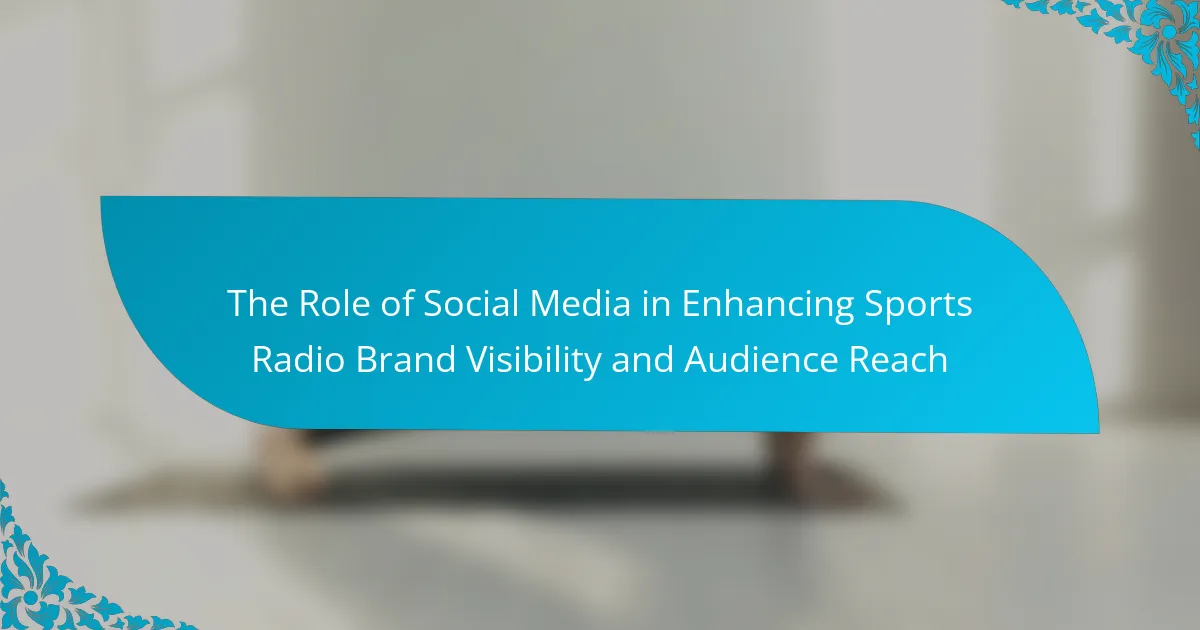 The Role of Social Media in Enhancing Sports Radio Brand Visibility and Audience Reach